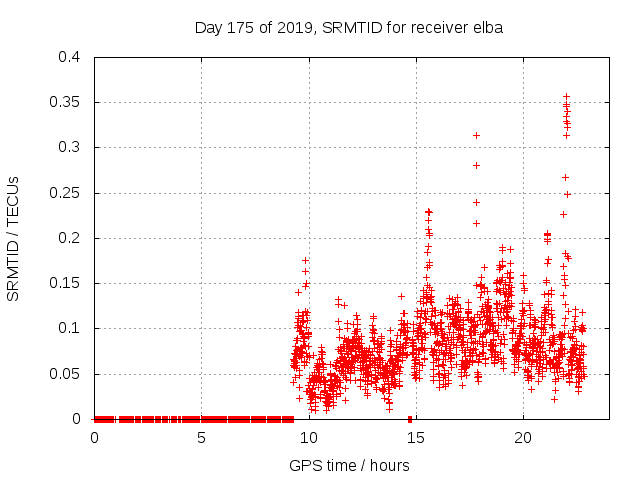 Day 175 of 2019, SRMTID for receiver elba

SRMTID / TECUs

0.4
0.35
0.3
0.25
0.2
0.15
0.1
0.05
0

0
5
10
15
20

GPS time / hours